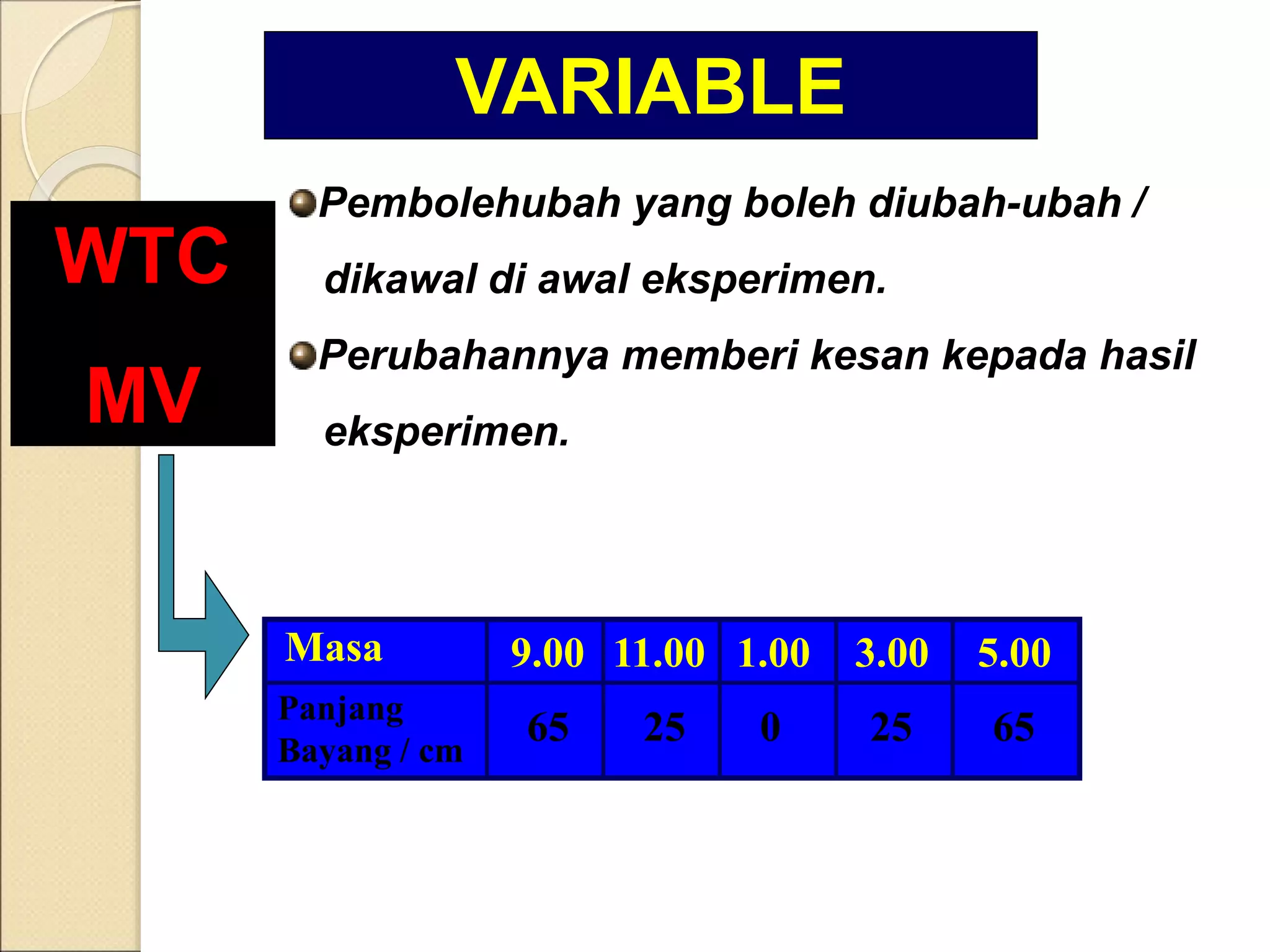 VARIABLE

WTC

MV

Pembolehubah yang boleh diubah-ubah / dikawal di awal eksperimen.

Perubahannya memberi kesan kepada hasil eksperimen.

| Masa | 9.00 | 11.00 | 1.00 | 3.00 | 5.00 |
|---|---|---|---|---|---|
| Panjang Bayang / cm | 65 | 25 | 0 | 25 | 65 |